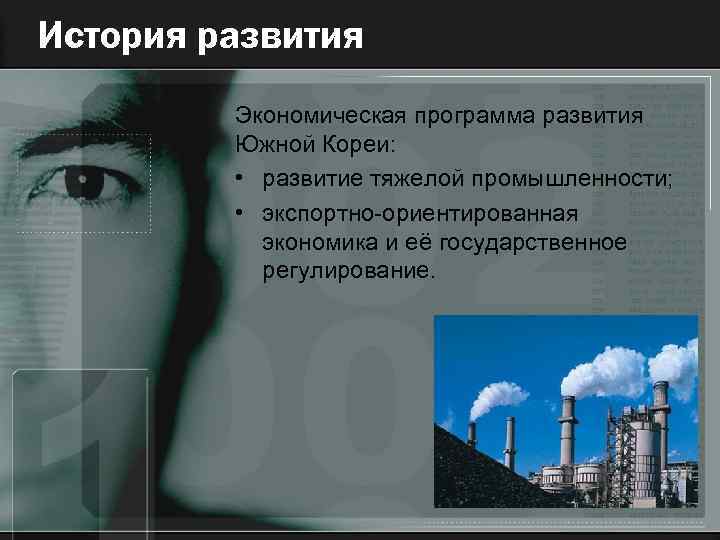 История развития

Экономическая программа развития Южной Кореи:

• развитие тяжелой промышленности;
• экспортно-ориентированная экономика и её государственное регулирование.